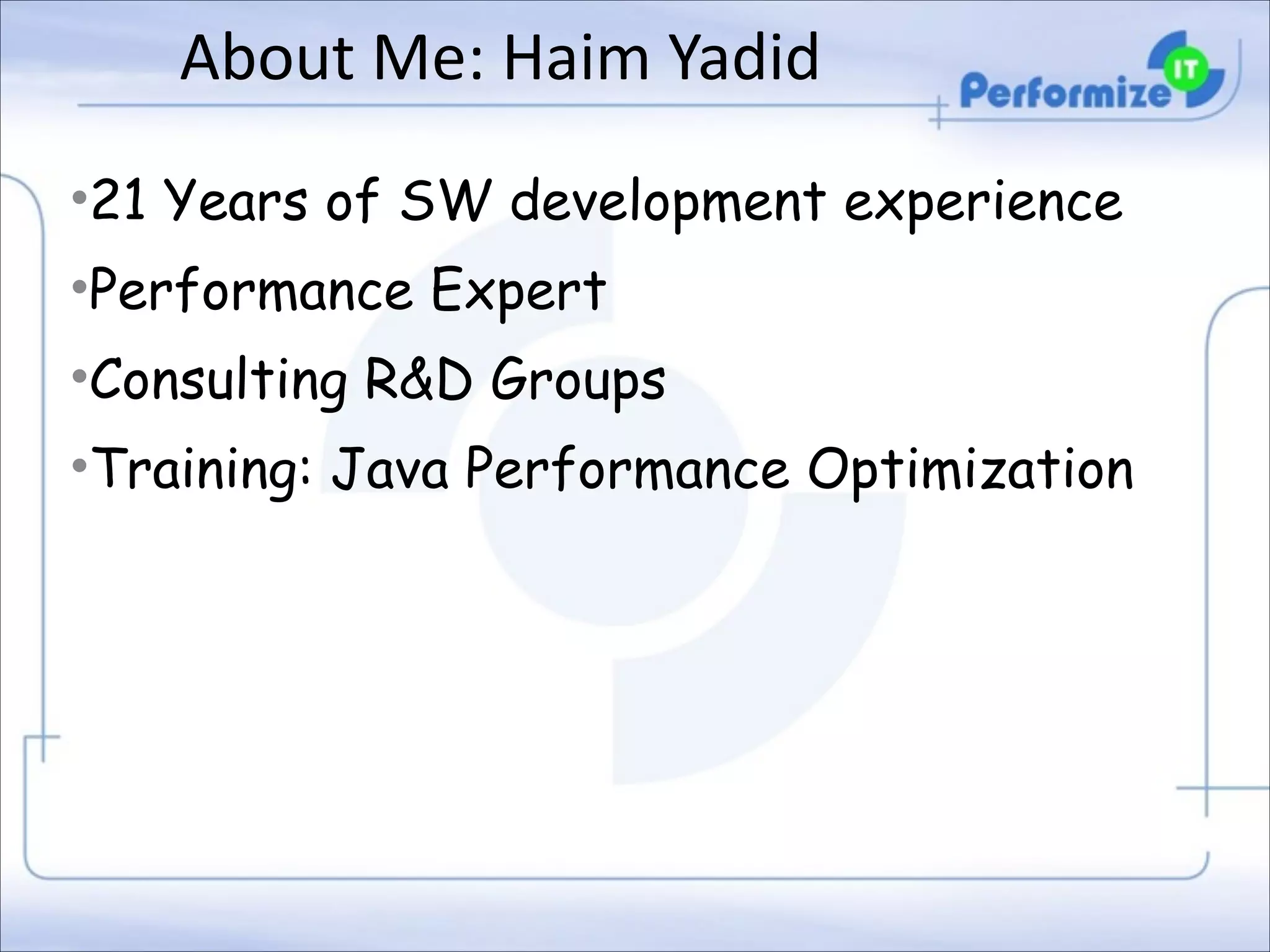 About Me: Haim Yadid

Performize IT

•21 Years of SW development experience
•Performance Expert
•Consulting R&D Groups
•Training: Java Performance Optimization